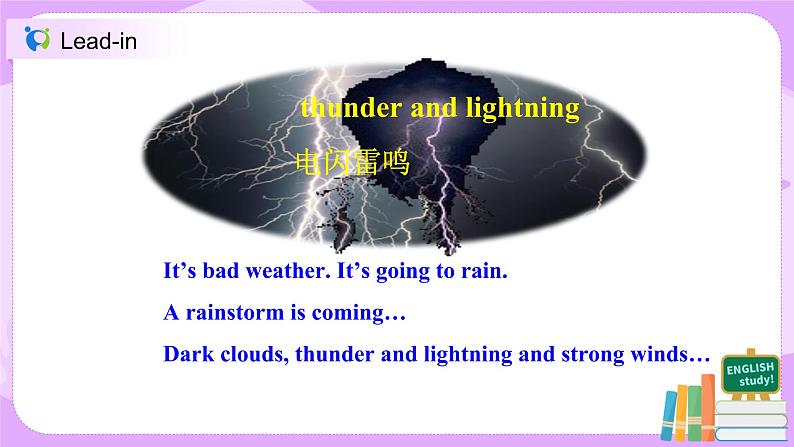 Lead-in

thunder and lightning

电闪雷鸣

It’s bad weather. It’s going to rain.

A rainstorm is coming…

Dark clouds, thunder and lightning and strong winds…

ENGLISH study!